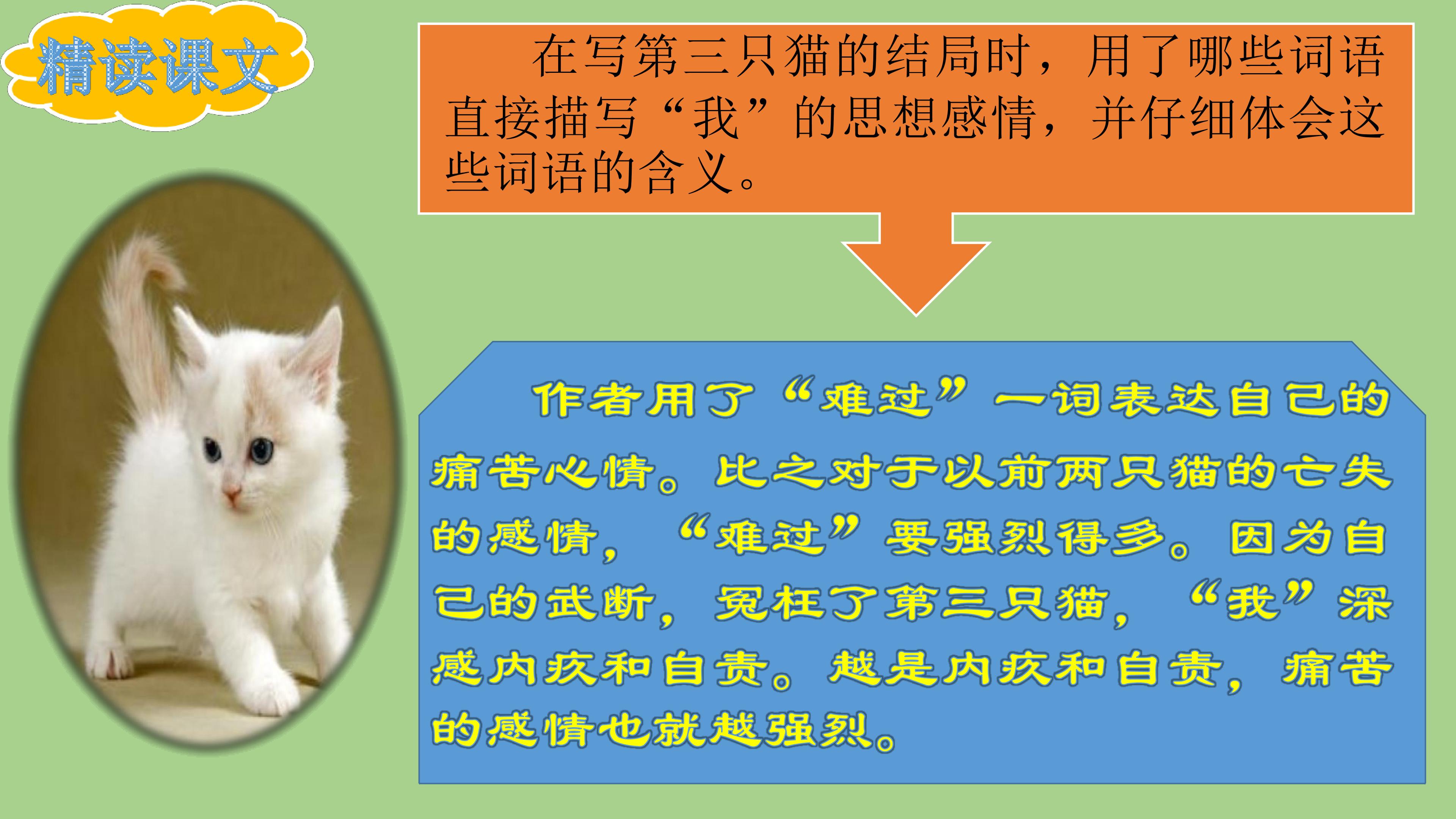 精读课文

在写第三只猫的结局时，用了哪些词语直接描写“我”的思想感情，并仔细体会这些词语的含义。

作者用了“难过”一词表达自己的痛苦心情。比之对于以前两只猫的亡失的感情，“难过”要强烈得多。因为自己的武断，冤枉了第三只猫，“我”深感内疚和自责。越是内疚和自责，痛苦的感情也就越强烈。